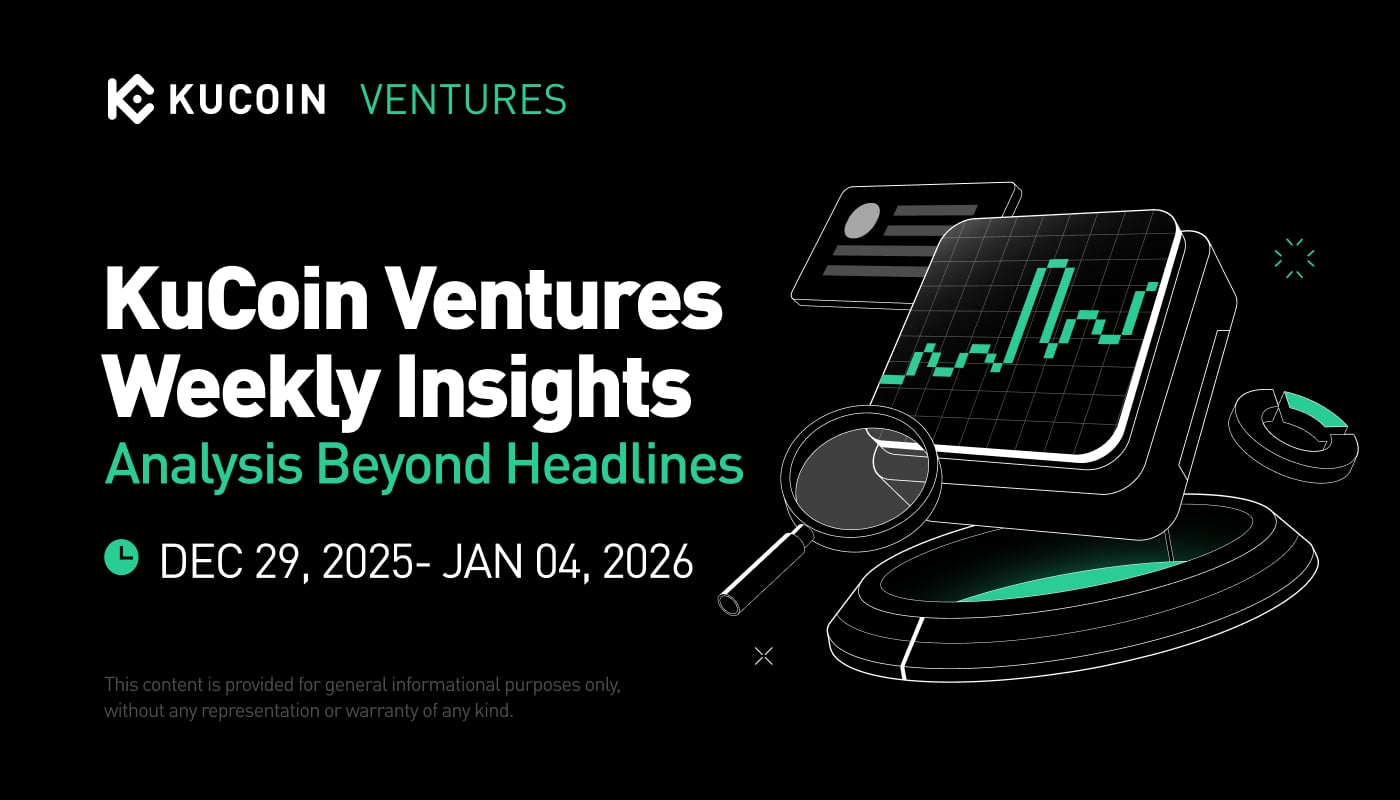 KUCOIN VENTURES

KuCoin Ventures Weekly Insights

Analysis Beyond Headlines

DEC 29, 2025- JAN 04, 2026

This content is provided for general informational purposes only, without any representation or warranty of any kind.